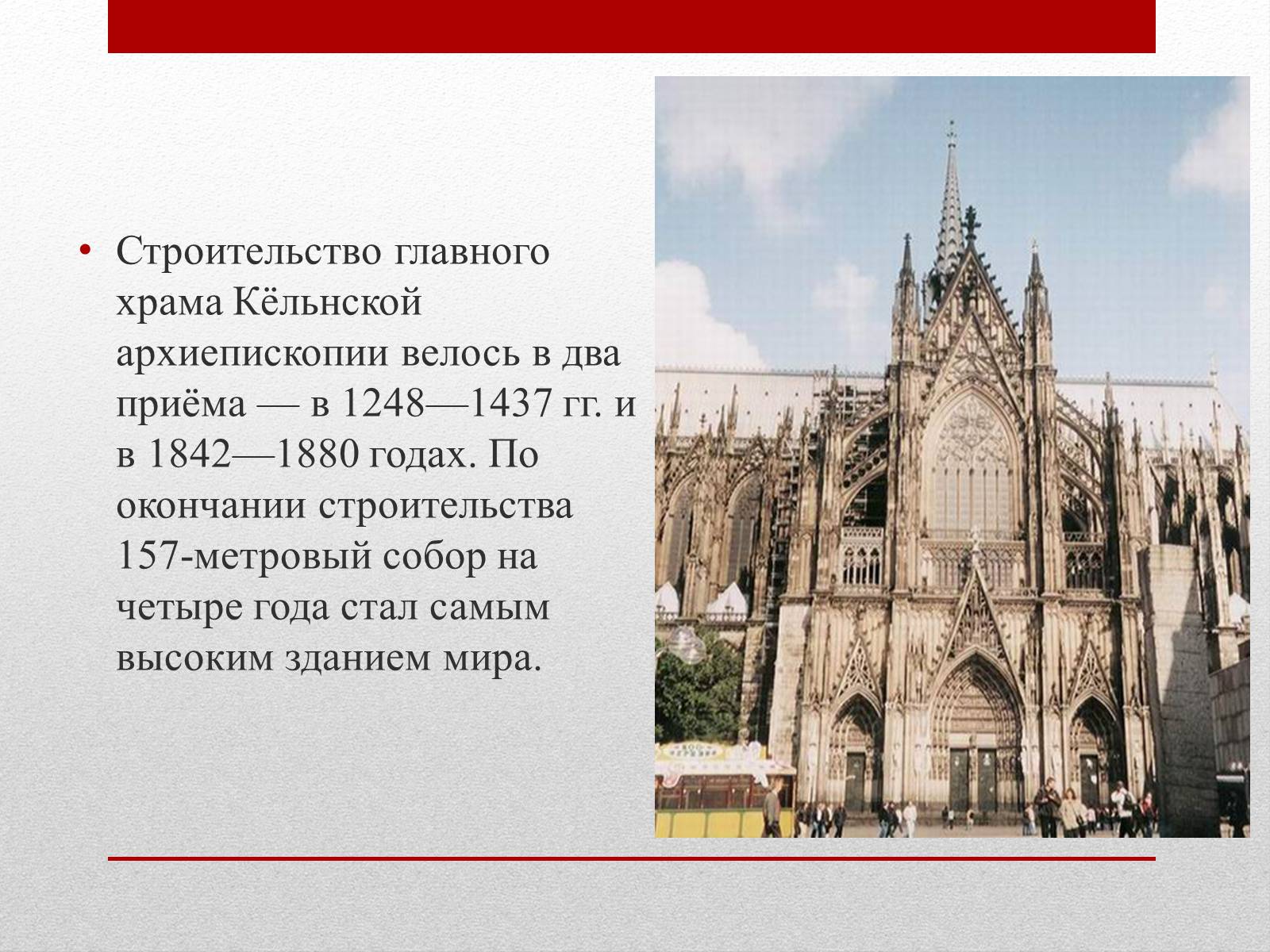 • Строительство главного храма Кёльнской архиепископии велось в два приёма — в 1248—1437 гг. и в 1842—1880 годах. По окончании строительства 157-метровый собор на четыре года стал самым высоким зданием мира.